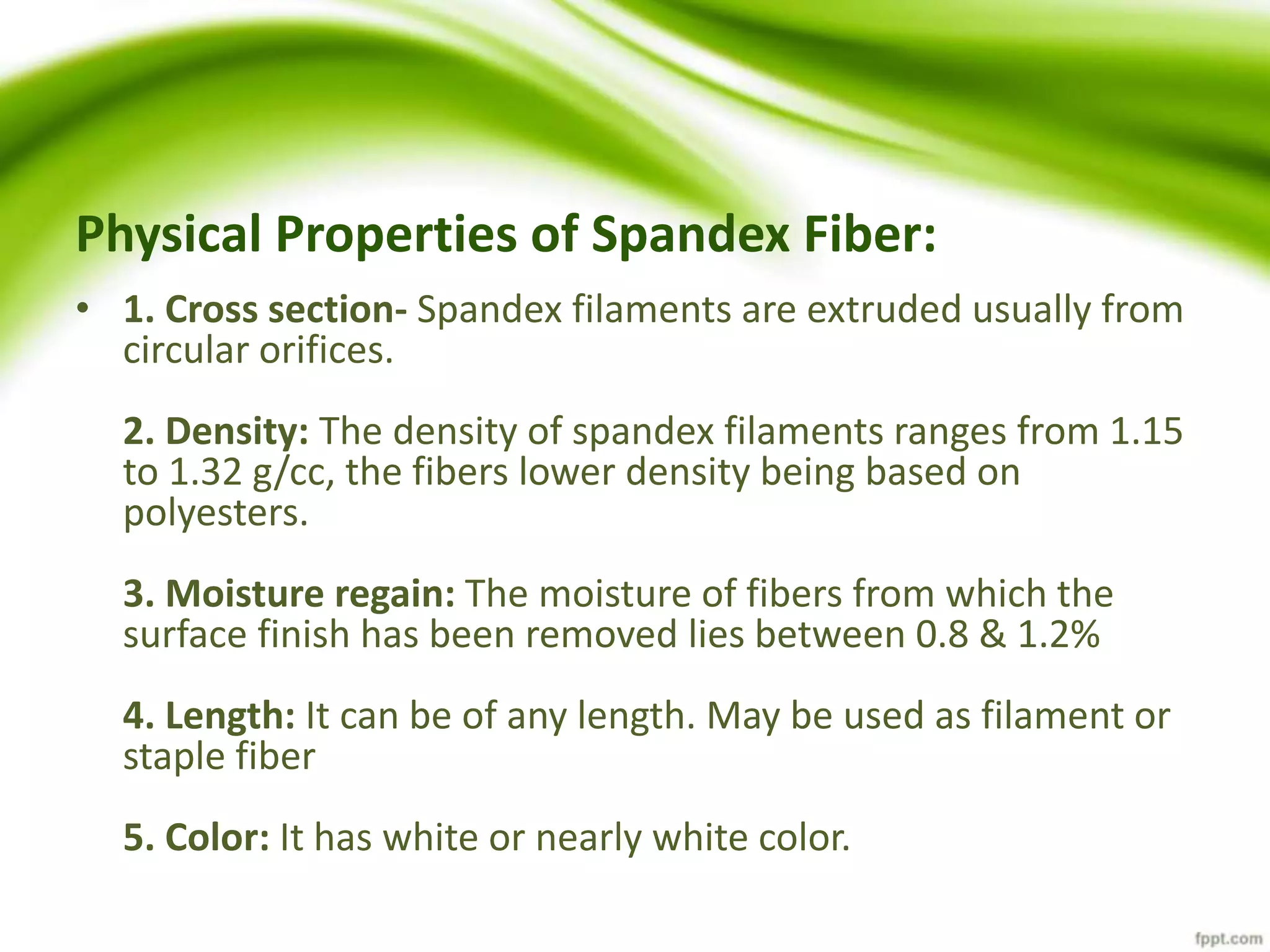 Physical Properties of Spandex Fiber:

• 1. Cross section- Spandex filaments are extruded usually from circular orifices.

2. Density: The density of spandex filaments ranges from 1.15 to 1.32 g/cc, the fibers lower density being based on polyesters.

3. Moisture regain: The moisture of fibers from which the surface finish has been removed lies between 0.8 & 1.2%

4. Length: It can be of any length. May be used as filament or staple fiber

5. Color: It has white or nearly white color.

fppt.com